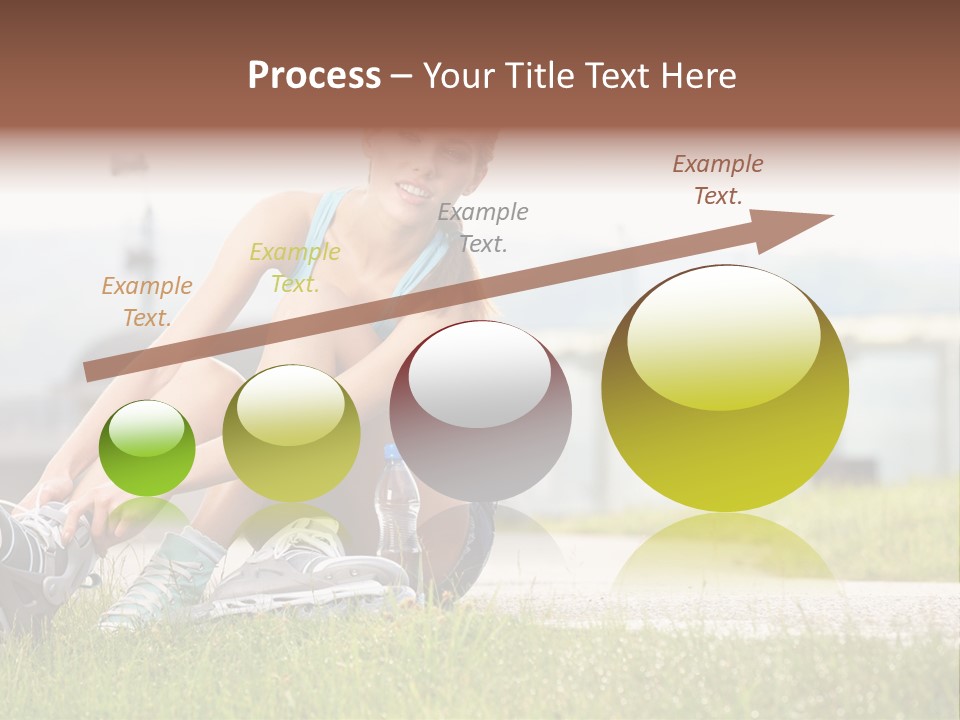 Process – Your Title Text Here

Example Text.

Example Text.

Example Text.

Example Text.